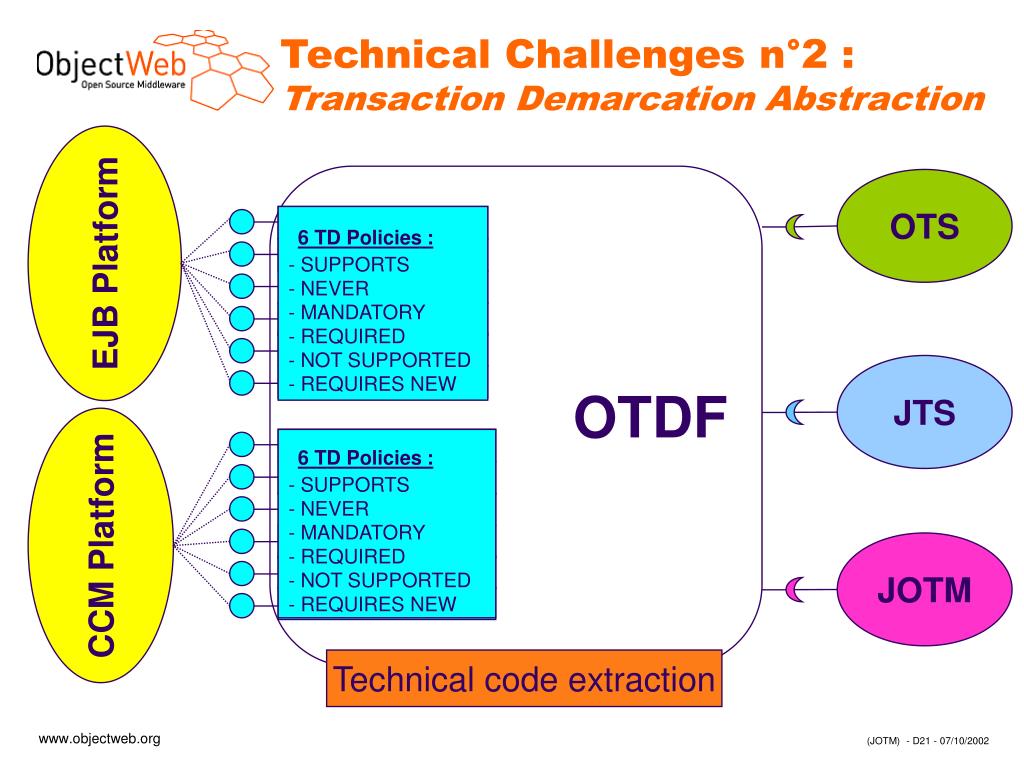 ObjectWeb
Open Source Middleware

Technical Challenges n°2 :
Transaction Demarcation Abstraction

EJB Platform

6 TD Policies :
- SUPPORTS
- NEVER
- MANDATORY
- REQUIRED
- NOT SUPPORTED
- REQUIRES NEW

CCM Platform

6 TD Policies :
- SUPPORTS
- NEVER
- MANDATORY
- REQUIRED
- NOT SUPPORTED
- REQUIRES NEW

OTDF

OTS

JTS

JOTM

Technical code extraction

www.objectweb.org

(JOTM) - D21 - 07/10/2002